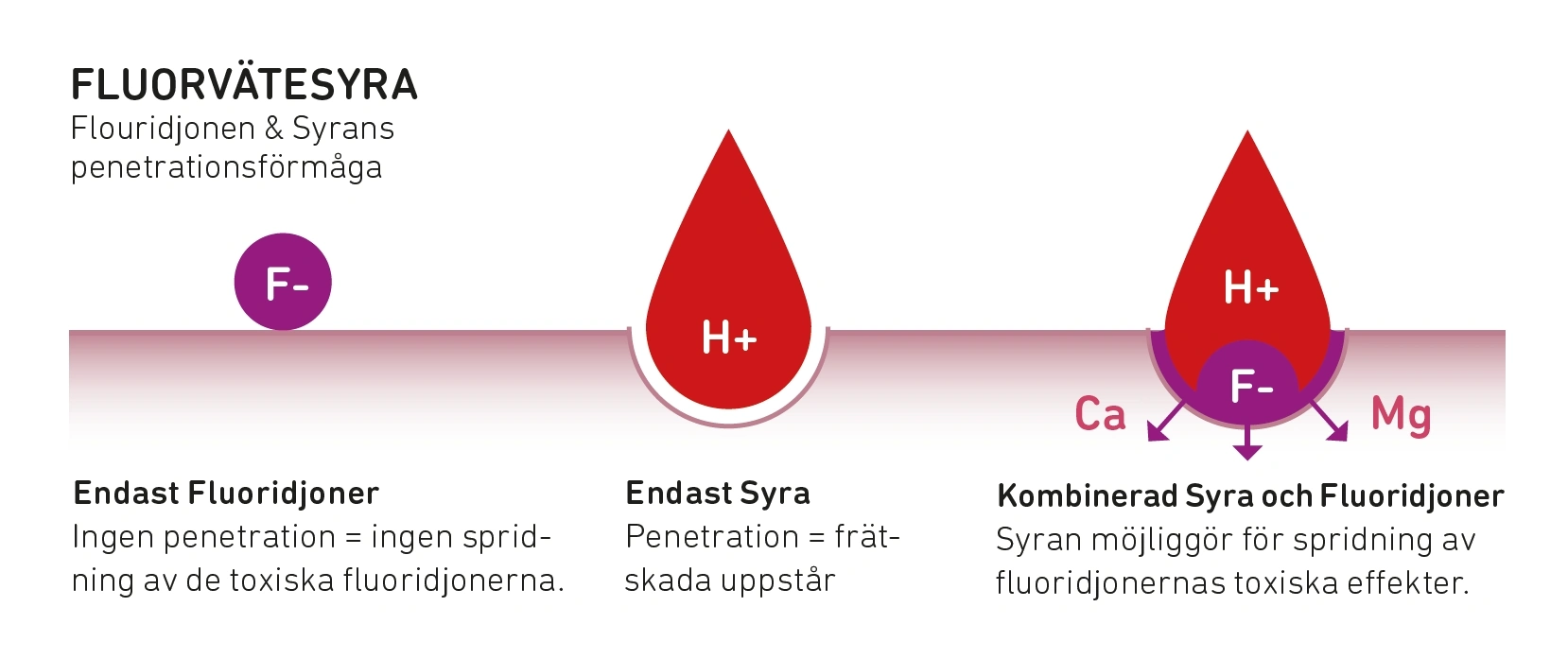 FLUORVÄTESYRA
Flouridjonen & Syrans penetrationsförmåga

F-

H+

H+

F-

Ca

Mg

Endast Fluoridjoner
Ingen penetration = ingen spridning av de toxiska fluoridjonerna.

Endast Syra
Penetration = frätskada uppstår

Kombinerad Syra och Fluoridjoner
Syran möjliggör för spridning av fluoridjonernas toxiska effekter.